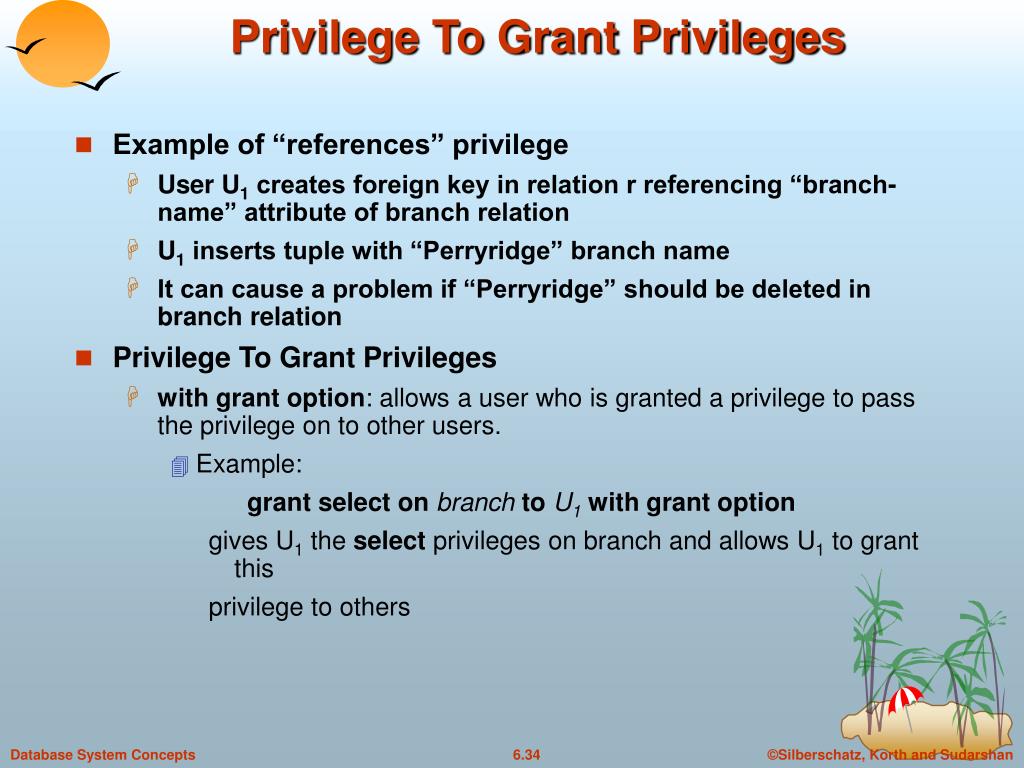 Privilege To Grant Privileges

Example of “references” privilege

User $U_1$ creates foreign key in relation r referencing “branch-name” attribute of branch relation

$U_1$ inserts tuple with “Perryridge” branch name

It can cause a problem if “Perryridge” should be deleted in branch relation

Privilege To Grant Privileges

with grant option: allows a user who is granted a privilege to pass the privilege on to other users.

Example:

grant select on branch to $U_1$ with grant option

gives $U_1$ the select privileges on branch and allows $U_1$ to grant this

privilege to others

Database System Concepts

6.34

©Silberschatz, Korth and Sudarshan